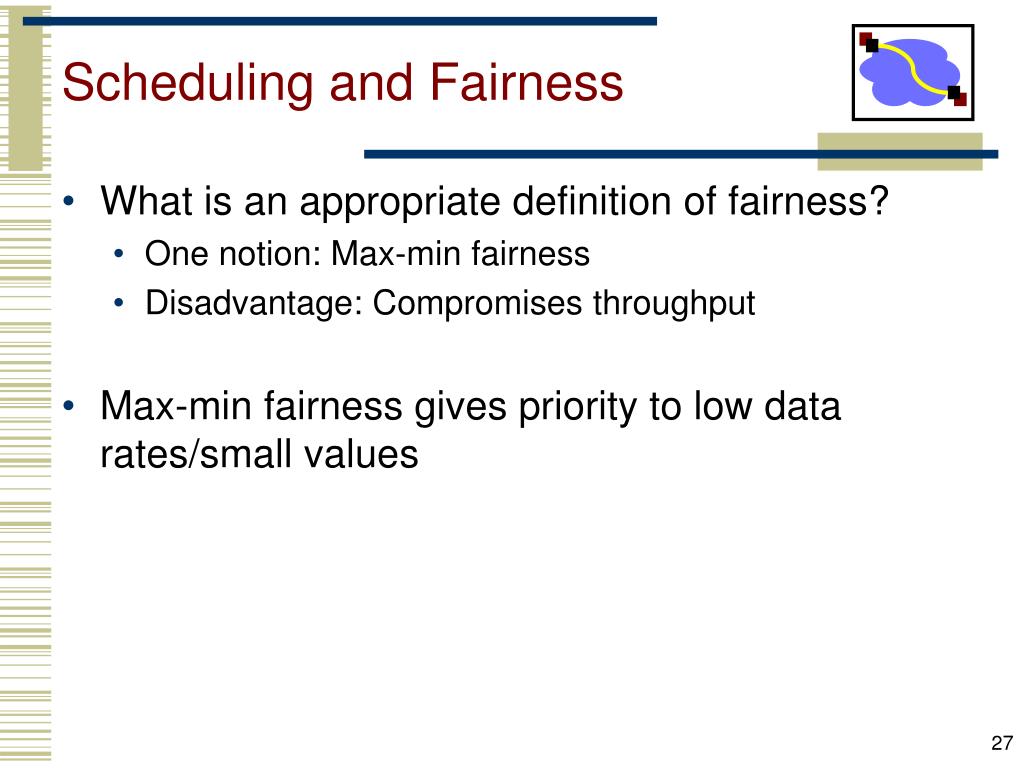 Scheduling and Fairness

• What is an appropriate definition of fairness?
  • One notion: Max-min fairness
  • Disadvantage: Compromises throughput

• Max-min fairness gives priority to low data rates/small values

27